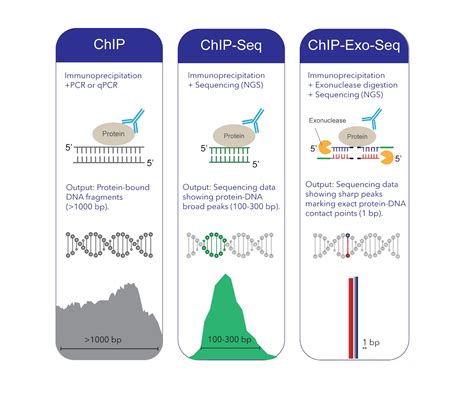 ChIP

Immunoprecipitation +PCR or qPCR

Protein

5'

5'

Output: Protein-bound DNA fragments (>1000 bp).

>1000 bp

ChIP-Seq

Immunoprecipitation + Sequencing (NGS)

Protein

5'

5'

Output: Sequencing data showing protein-DNA broad peaks (100-300 bp).

100-300 bp

ChIP-Exo-Seq

Immunoprecipitation + Exonuclease digestion + Sequencing (NGS)

Exonuclease

Protein

5'

5'

Output: Sequencing data showing sharp peaks marking exact protein-DNA contact points (1 bp).

1 bp